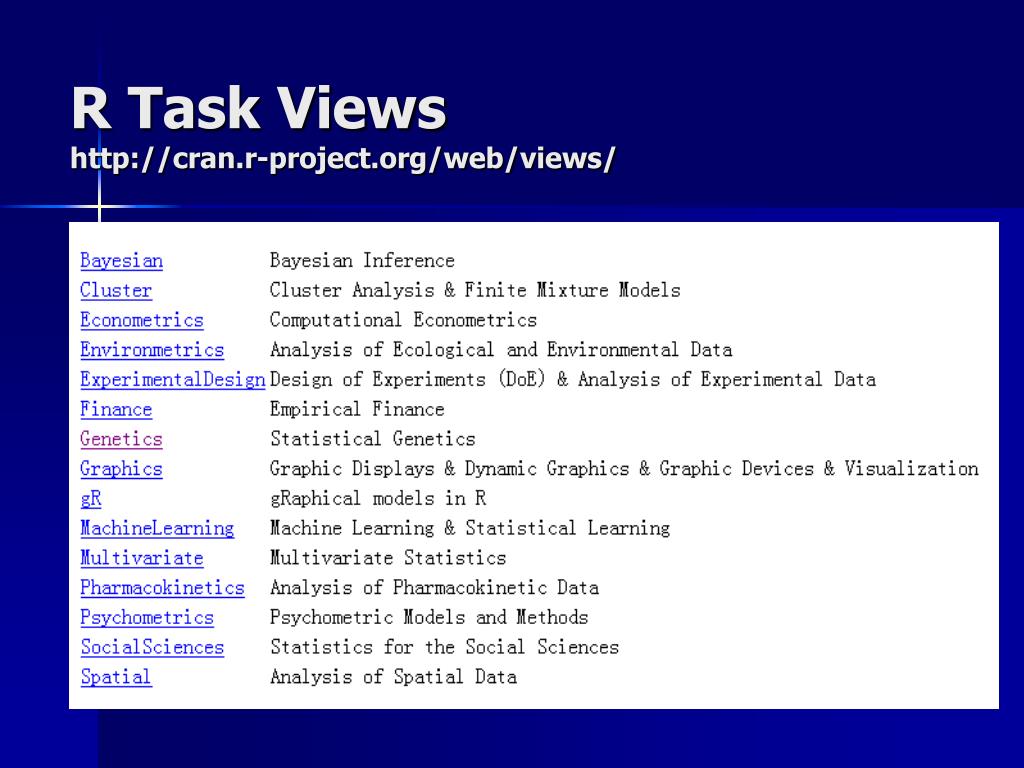 R Task Views
http://cran.r-project.org/web/views/

| | |
|---|---|
| Bayesian | Bayesian Inference |
| Cluster | Cluster Analysis & Finite Mixture Models |
| Econometrics | Computational Econometrics |
| Environmetrics | Analysis of Ecological and Environmental Data |
| ExperimentalDesign | Design of Experiments (DoE) & Analysis of Experimental Data |
| Finance | Empirical Finance |
| Genetics | Statistical Genetics |
| Graphics | Graphic Displays & Dynamic Graphics & Graphic Devices & Visualization |
| gR | gRaphical models in R |
| MachineLearning | Machine Learning & Statistical Learning |
| Multivariate | Multivariate Statistics |
| Pharmacokinetics | Analysis of Pharmacokinetic Data |
| Psychometrics | Psychometric Models and Methods |
| SocialSciences | Statistics for the Social Sciences |
| Spatial | Analysis of Spatial Data |